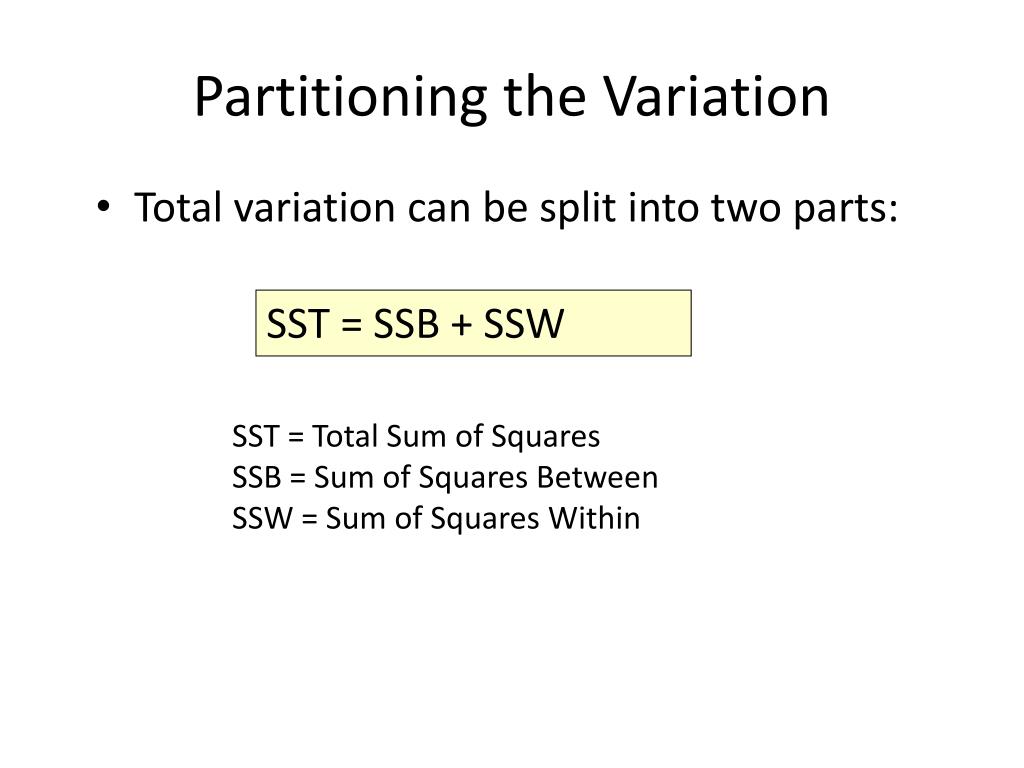 Partitioning the Variation

• Total variation can be split into two parts:

SST = SSB + SSW

SST = Total Sum of Squares
SSB = Sum of Squares Between
SSW = Sum of Squares Within